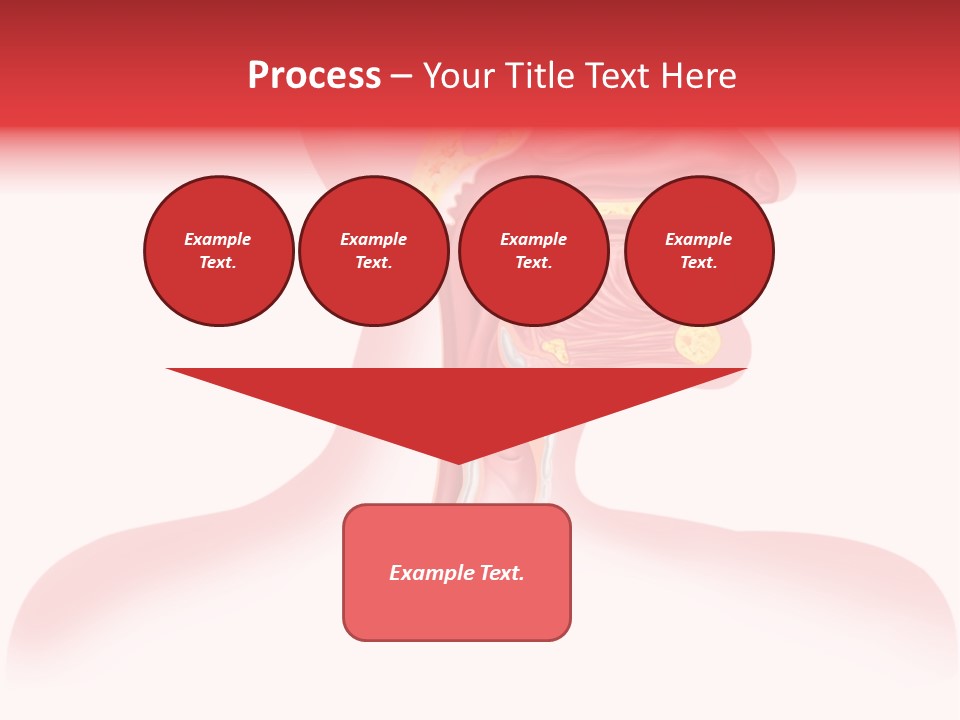 Process – Your Title Text Here

Example Text.

Example Text.

Example Text.

Example Text.

Example Text.